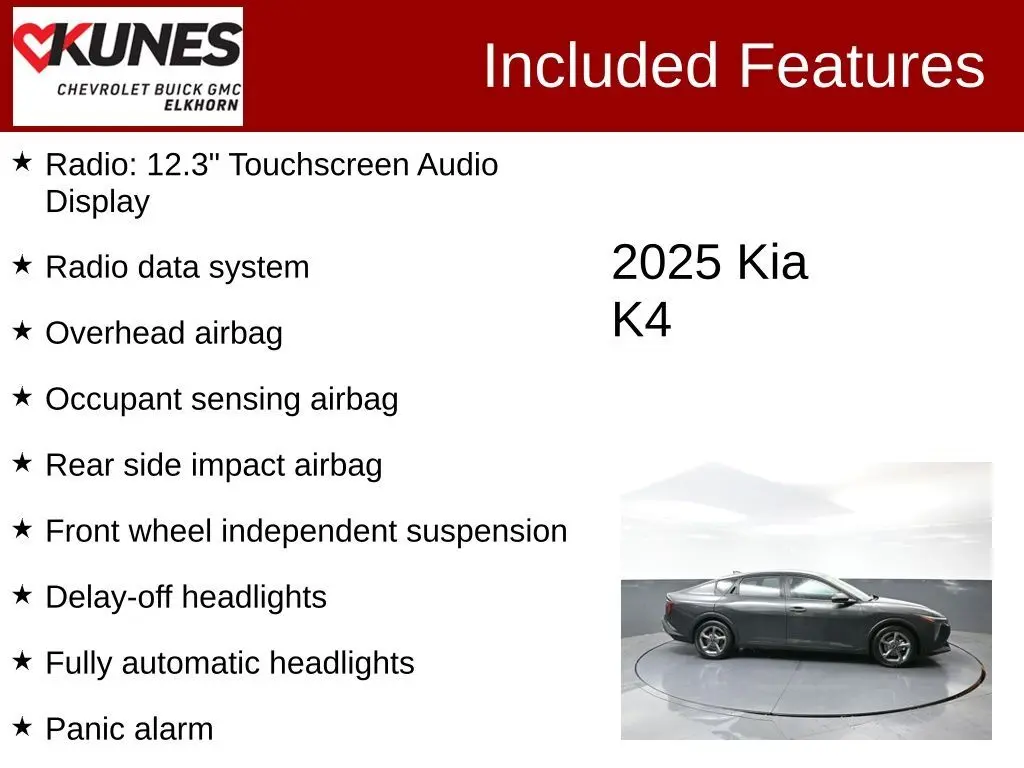 KUNES
CHEVROLET BUICK GMC
ELKHORN

Included Features

★ Radio: 12.3" Touchscreen Audio Display

★ Radio data system

★ Overhead airbag

★ Occupant sensing airbag

★ Rear side impact airbag

★ Front wheel independent suspension

★ Delay-off headlights

★ Fully automatic headlights

★ Panic alarm

2025 Kia K4